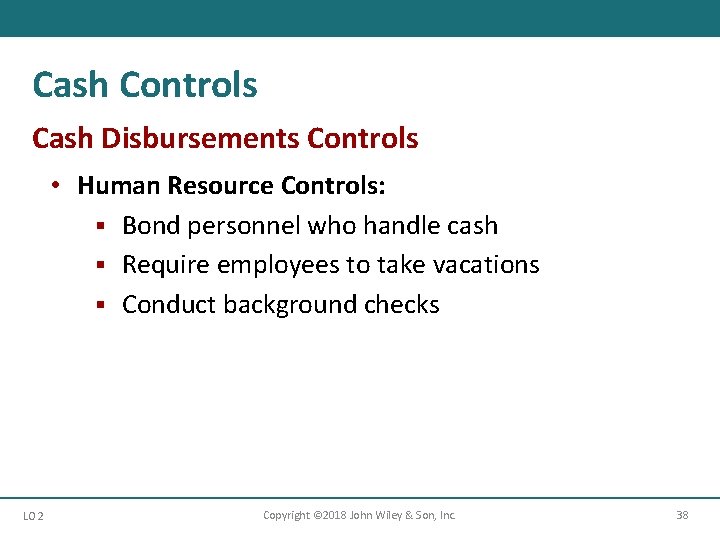 Cash Controls

Cash Disbursements Controls

• Human Resource Controls:

▪ Bond personnel who handle cash

▪ Require employees to take vacations

▪ Conduct background checks

LO 2

Copyright ©2018 John Wiley & Son, Inc.

38